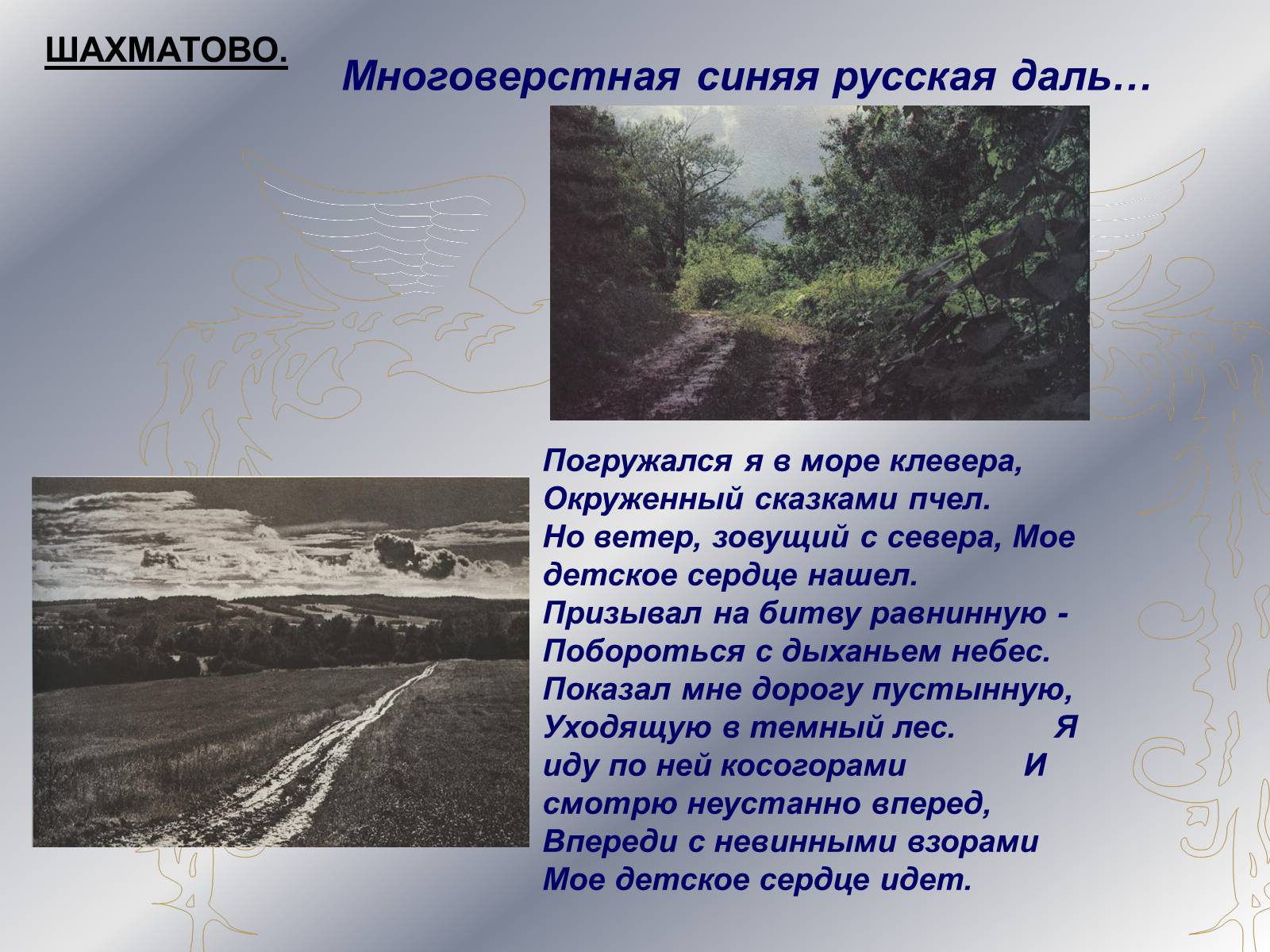 ШАХМАТОВО.

Многоверстная синяя русская даль…

Погружался я в море клевера,
Окруженный сказками пчел.
Но ветер, зовущий с севера, Мое
детское сердце нашел.
Призывал на битву равнинную -
Побороться с дыханьем небес.
Показал мне дорогу пустынную,
Уходящую в темный лес. Я
иду по ней косогорами И
смотрю неустанно вперед,
Впереди с невинными взорами
Мое детское сердце идет.